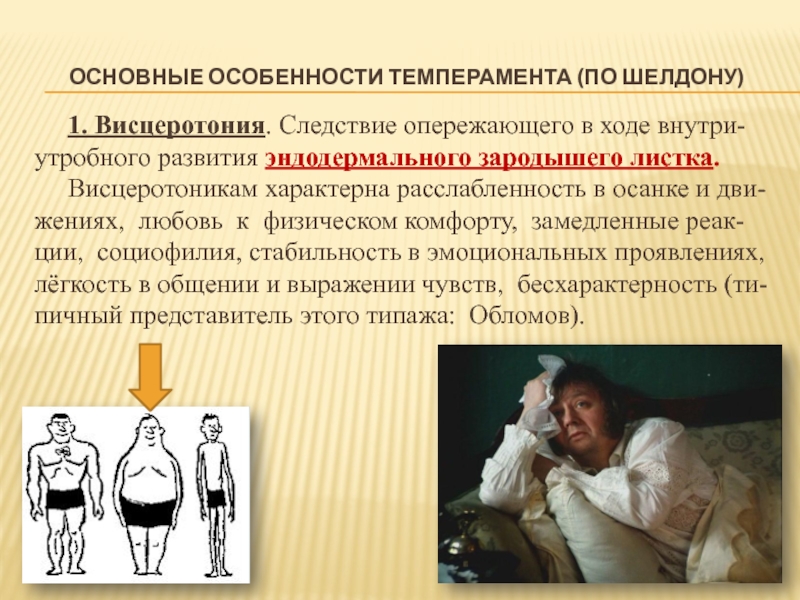 ОСНОВНЫЕ ОСОБЕННОСТИ ТЕМПЕРАМЕНТА (ПО ШЕЛДОНУ)

1. Висцеротония. Следствие опережающего в ходе внутриутробного развития эндодермального зародышего листка.

Висцеротоникам характерна расслабленность в осанке и движениях, любовь к физическом комфорту, замедленные реакции, социофилия, стабильность в эмоциональных проявлениях, лёгкость в общении и выражении чувств, бесхарактерность (типичный представитель этого типажа: Обломов).